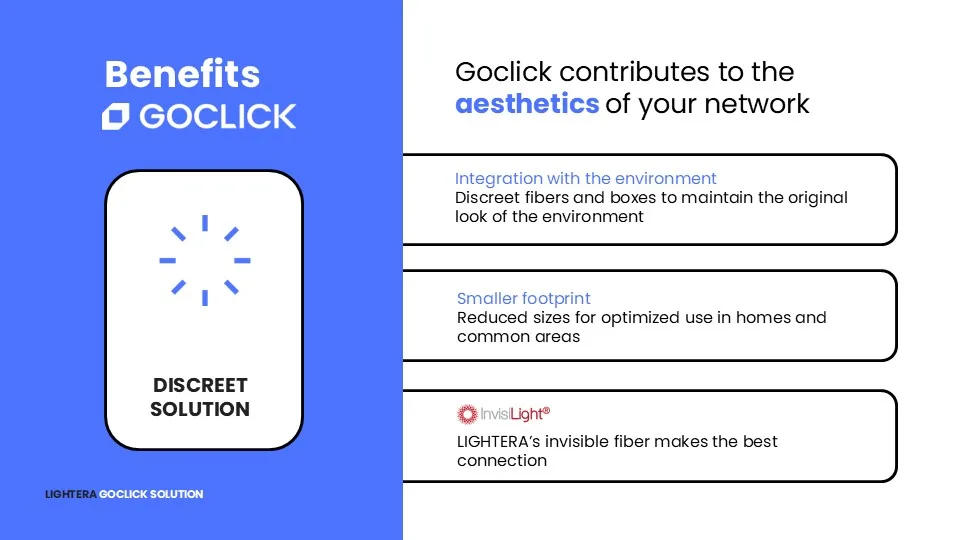 Benefits
GOCLICK

DISCREET SOLUTION

LIGHTERA GOCLICK SOLUTION

Goclick contributes to the aesthetics of your network

Integration with the environment
Discreet fibers and boxes to maintain the original look of the environment

Smaller footprint
Reduced sizes for optimized use in homes and common areas

InvisiLight®
LIGHTERA's invisible fiber makes the best connection